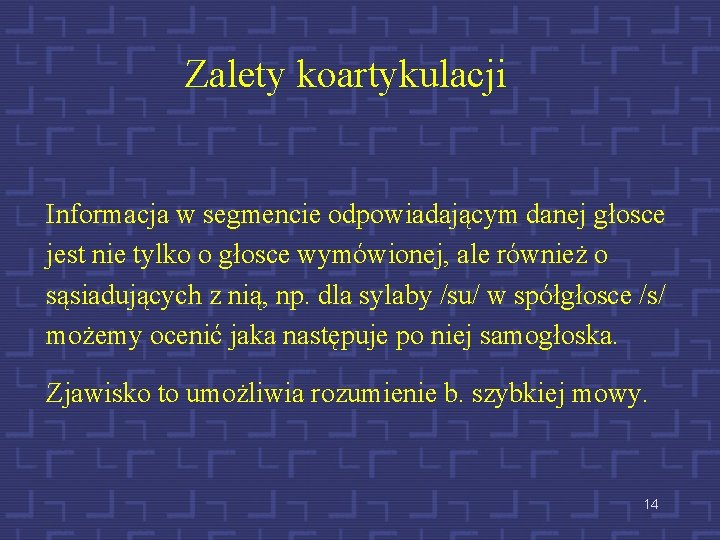 Zalety koartykulacji

Informacja w segmencie odpowiadającym danej głosce jest nie tylko o głosce wymówionej, ale również o sąsiadujących z nią, np. dla sylaby /su/ w spółgłosce /s/ możemy ocenić jaka następuje po niej samogłoska.

Zjawisko to umożliwia rozumienie b. szybkiej mowy.

14